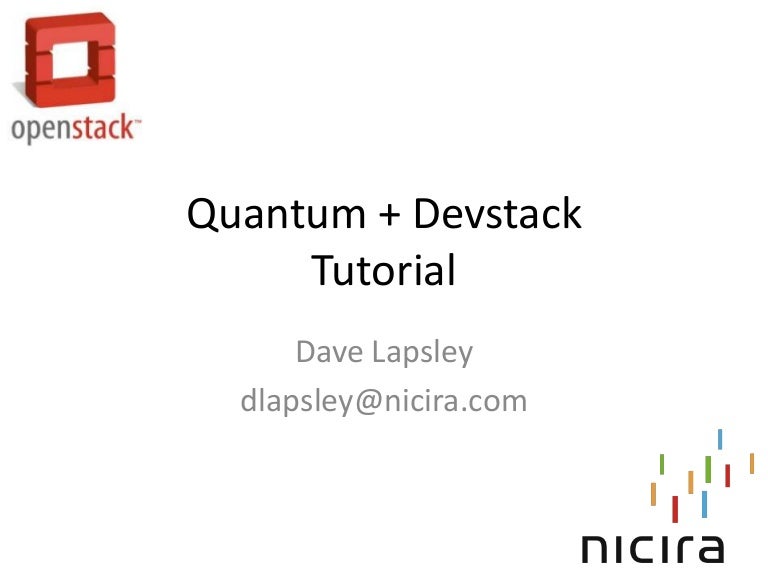 openstack™

Quantum + Devstack Tutorial

Dave Lapsley
dlapsley@nicira.com

nicira